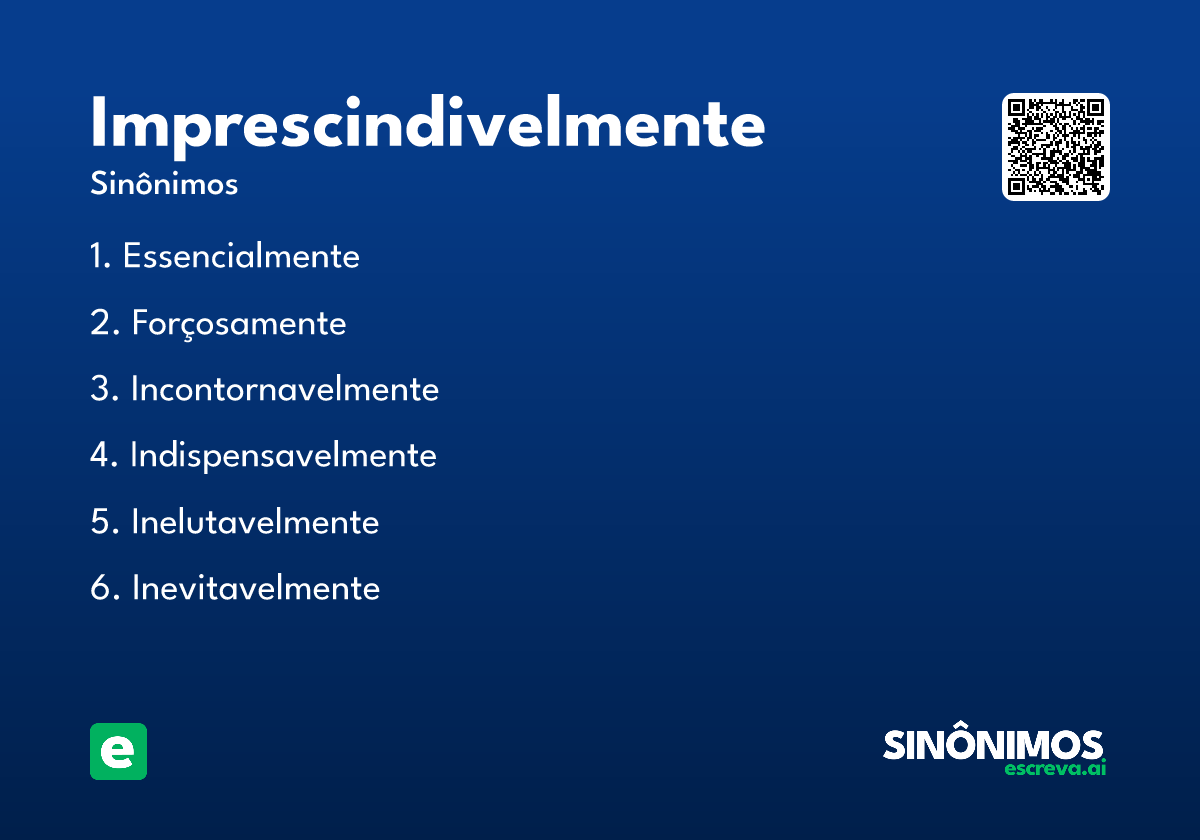 Imprescindivelmente
Sinônimos

1. Essencialmente

2. Forçosamente

3. Incontornavelmente

4. Indispensavelmente

5. Inelutavelmente

6. Inevitavelmente

e

SINÔNIMOS
escreva.ai